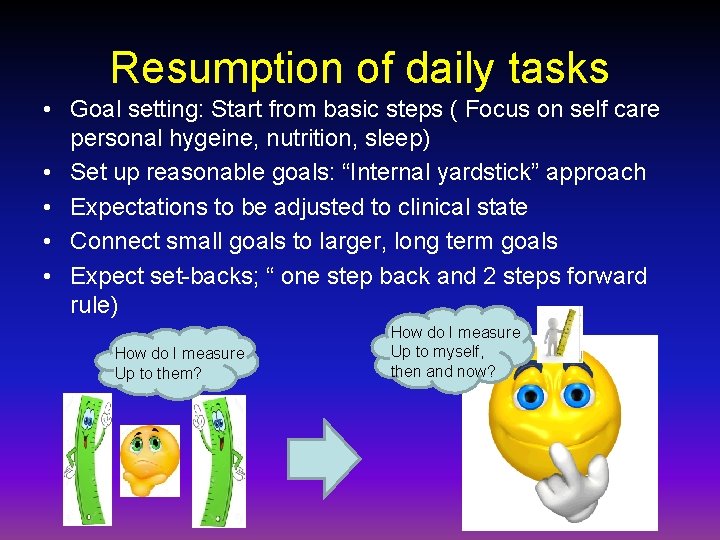 Resumption of daily tasks

• Goal setting: Start from basic steps ( Focus on self care personal hygeine, nutrition, sleep)
• Set up reasonable goals: “Internal yardstick” approach
• Expectations to be adjusted to clinical state
• Connect small goals to larger, long term goals
• Expect set-backs; “ one step back and 2 steps forward rule)

How do I measure Up to them?

How do I measure Up to myself, then and now?